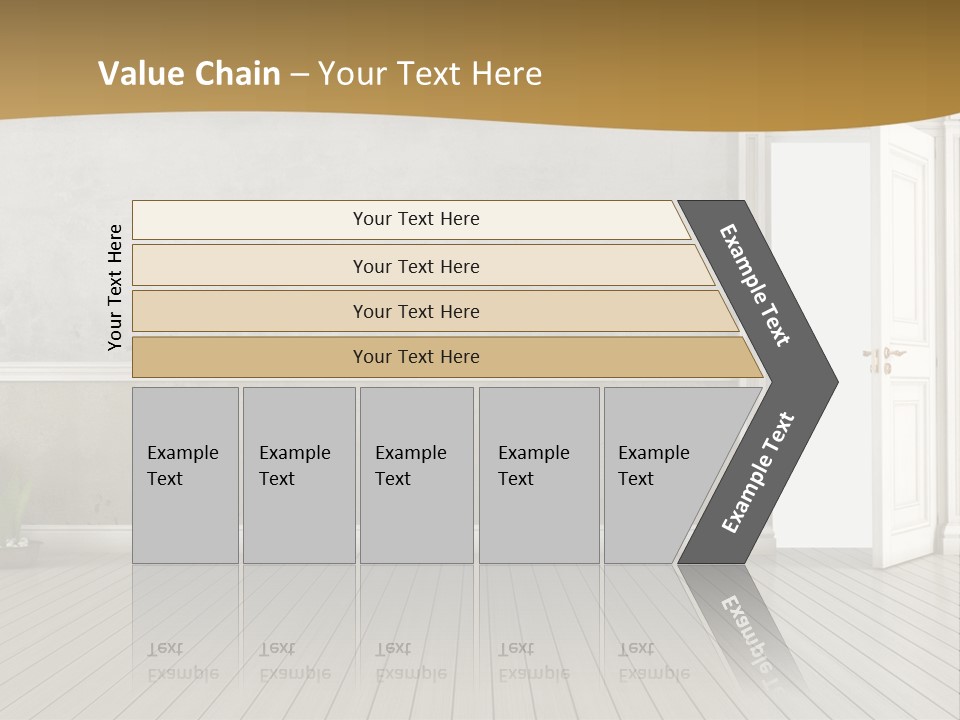 Value Chain – Your Text Here

Your Text Here

Your Text Here

Your Text Here

Your Text Here

Your Text Here

Example Text

Example Text

Example Text

Example Text

Example Text

Example Text

Example Text